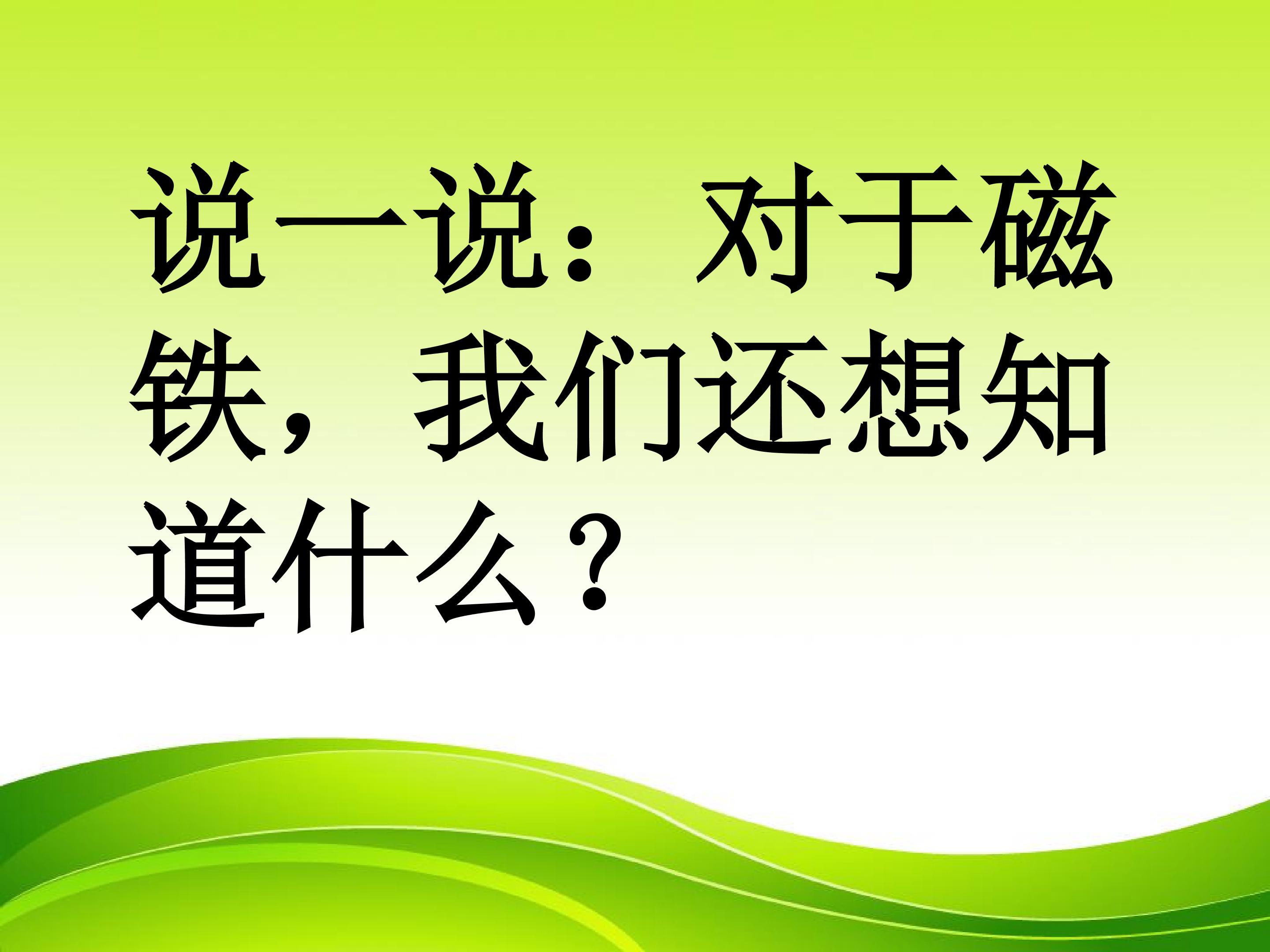 说一说：对于磁铁，我们还想知道什么？